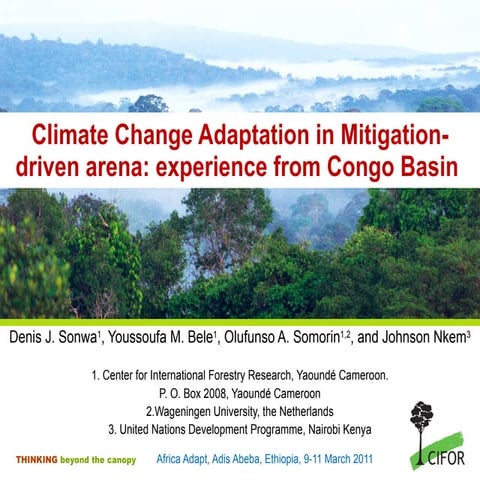 Climate Change Adaptation in Mitigation-driven arena: experience from Congo Basin

Denis J. Sonwa$^1$, Youssoufa M. Bele$^1$, Olufunso A. Somorin$^{1,2}$, and Johnson Nkem$^3$

1. Center for International Forestry Research, Yaoundé Cameroon.
P. O. Box 2008, Yaoundé Cameroon
2.Wageningen University, the Netherlands
3. United Nations Development Programme, Nairobi Kenya

THINKING beyond the canopy

Africa Adapt, Adis Abeba, Ethiopia, 9-11 March 2011

CIFOR